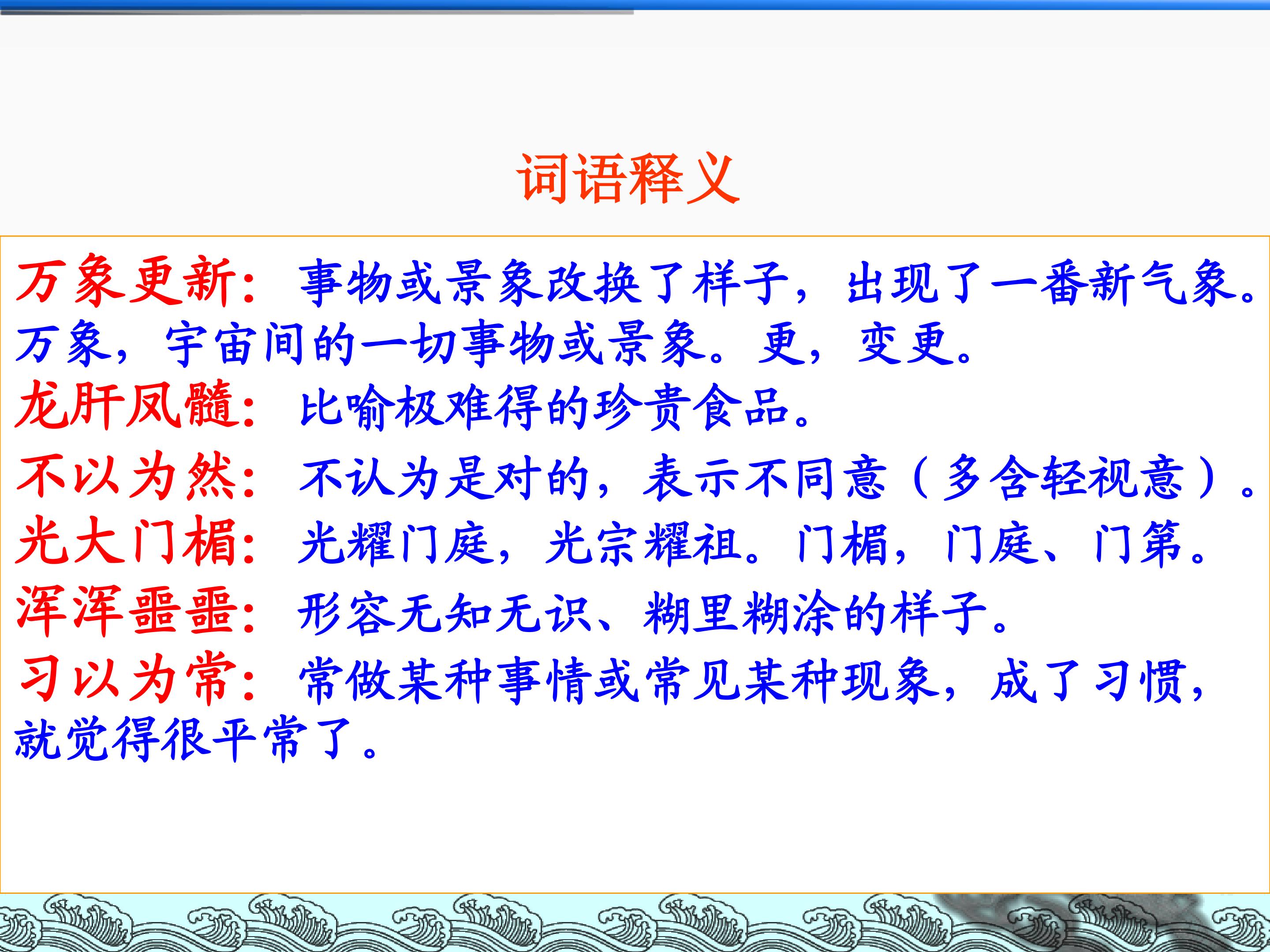 词语释义

万象更新：事物或景象改换了样子，出现了一番新气象。万象，宇宙间的一切事物或景象。更，变更。

龙肝凤髓：比喻极难得的珍贵食品。

不以为然：不认为是对的，表示不同意（多含轻视意）。

光大门楣：光耀门庭，光宗耀祖。门楣，门庭、门第。

浑浑噩噩：形容无知无识、糊里糊涂的样子。

习以为常：常做某种事情或常见某种现象，成了习惯，就觉得很平常了。